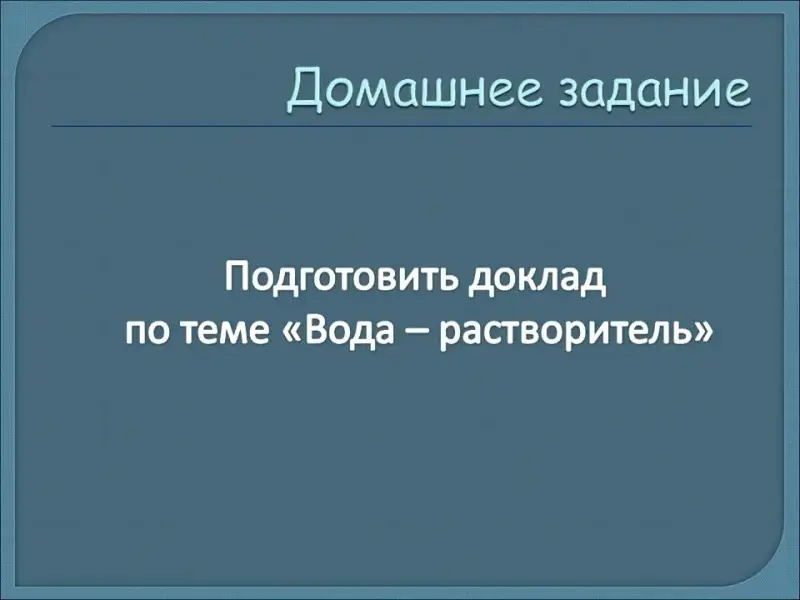 Домашнее задание

Подготовить доклад по теме «Вода – растворитель»